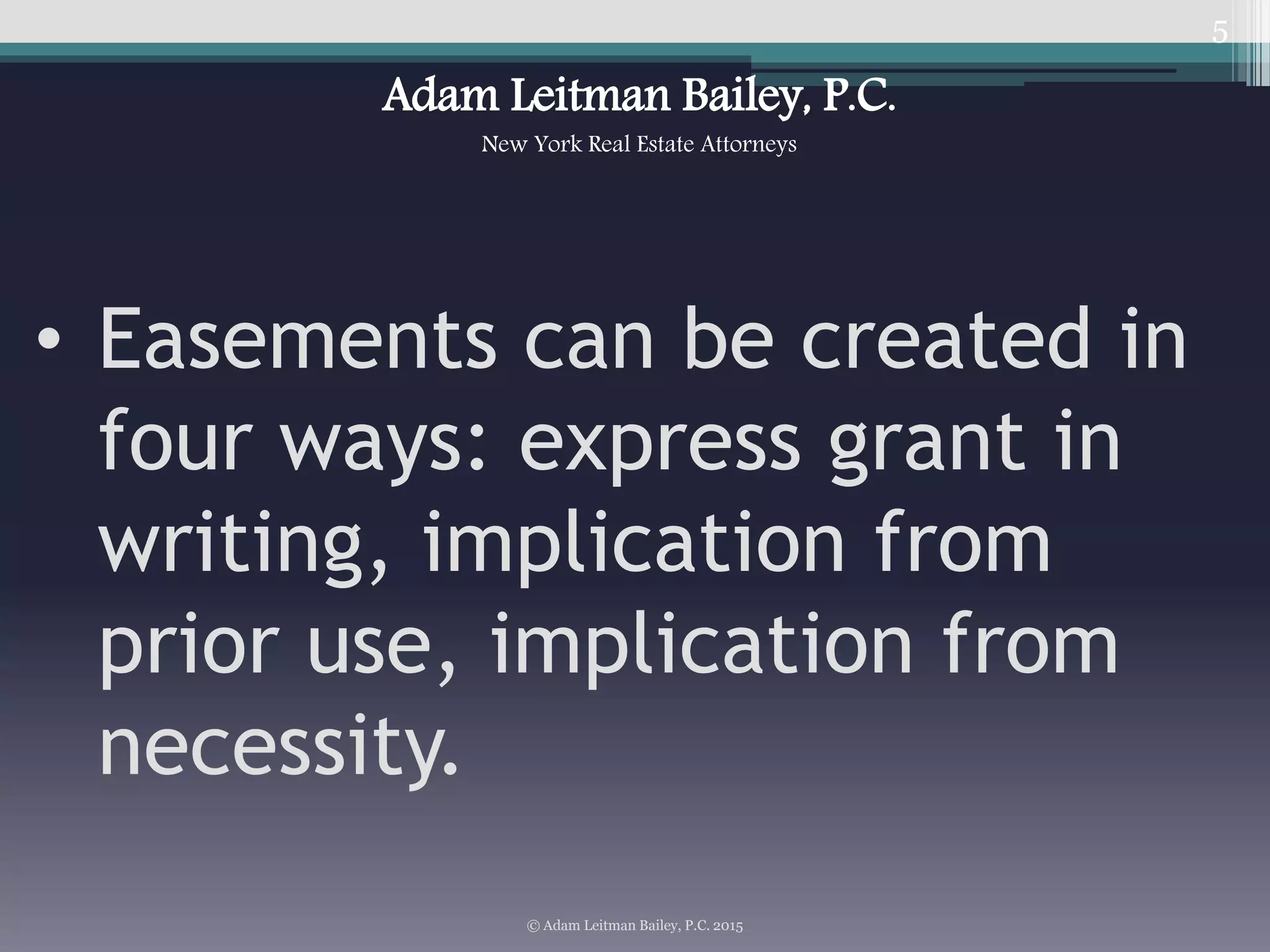 5

Adam Leitman Bailey, P.C.

New York Real Estate Attorneys

• Easements can be created in four ways: express grant in writing, implication from prior use, implication from necessity.

© Adam Leitman Bailey, P.C. 2015